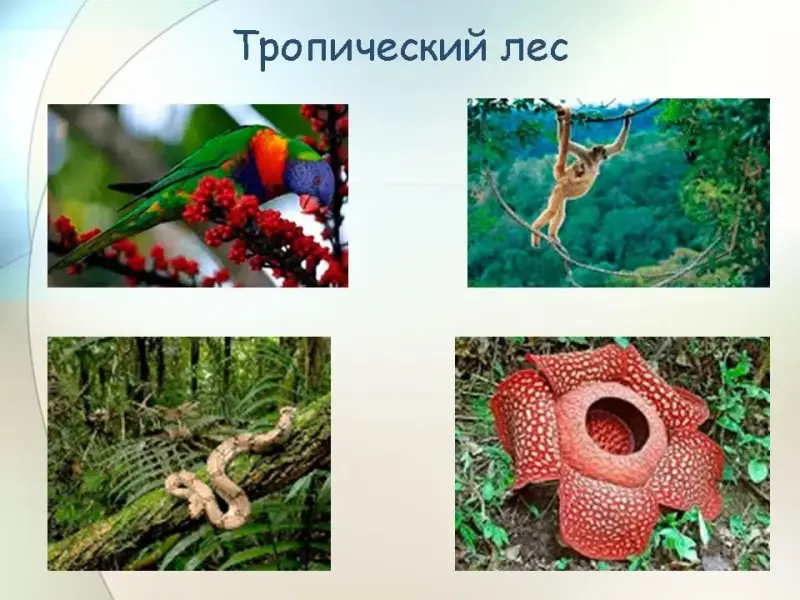 Тропический лес